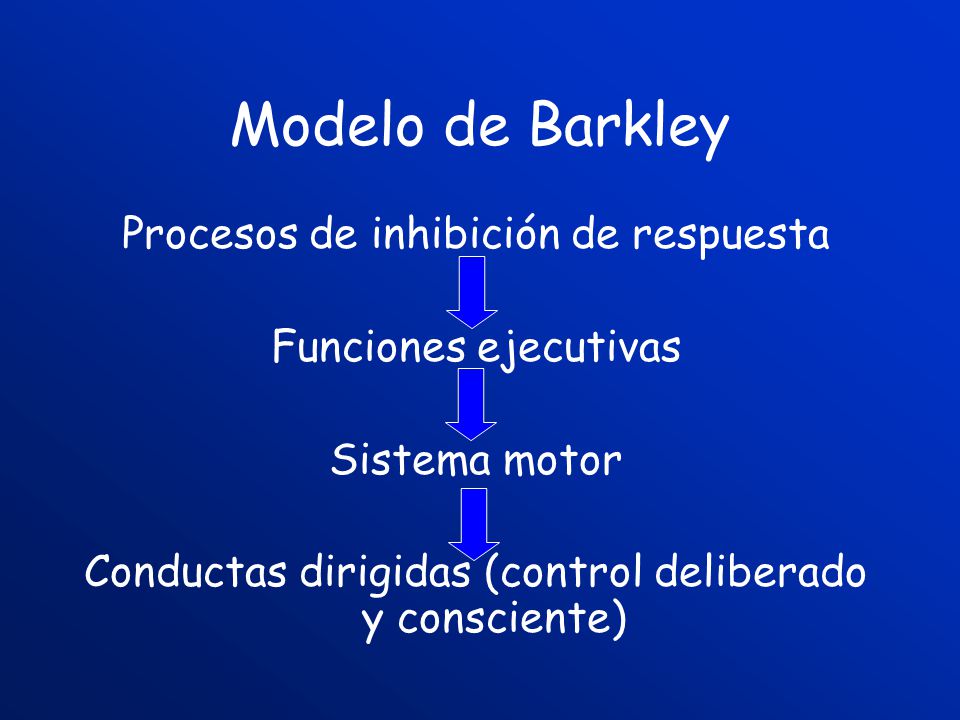 Modelo de Barkley

Procesos de inhibición de respuesta

Funciones ejecutivas

Sistema motor

Conductas dirigidas (control deliberado y consciente)